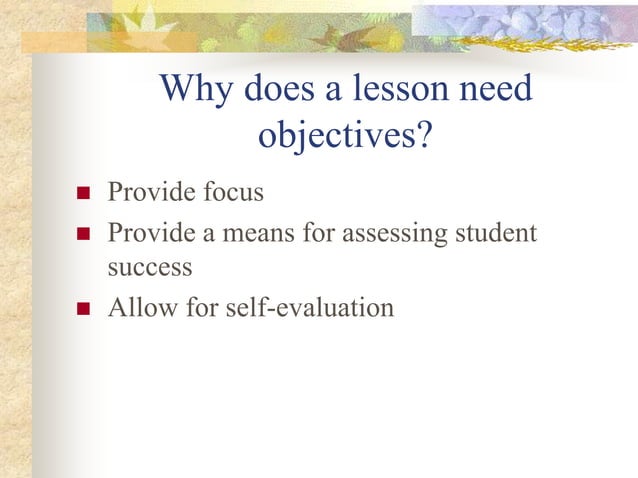 Why does a lesson need objectives?

- Provide focus
- Provide a means for assessing student success
- Allow for self-evaluation